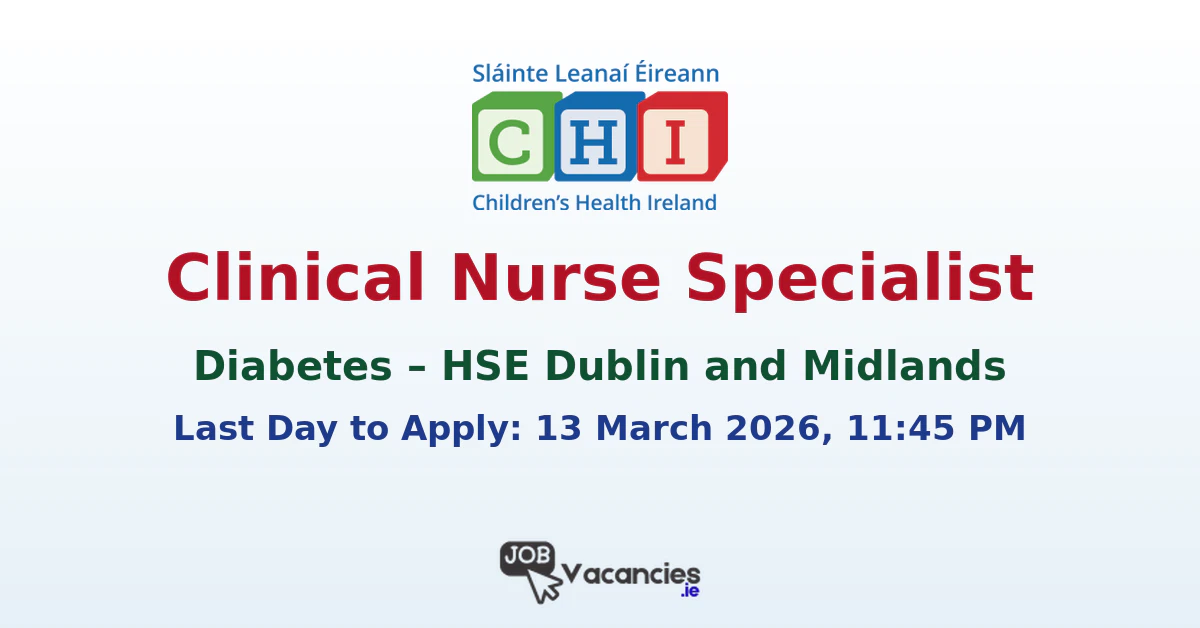 Sláinte Leanaí Éireann

CHI

Children's Health Ireland

Clinical Nurse Specialist

Diabetes – HSE Dublin and Midlands

Last Day to Apply: 13 March 2026, 11:45 PM

JOB Vacancies .ie